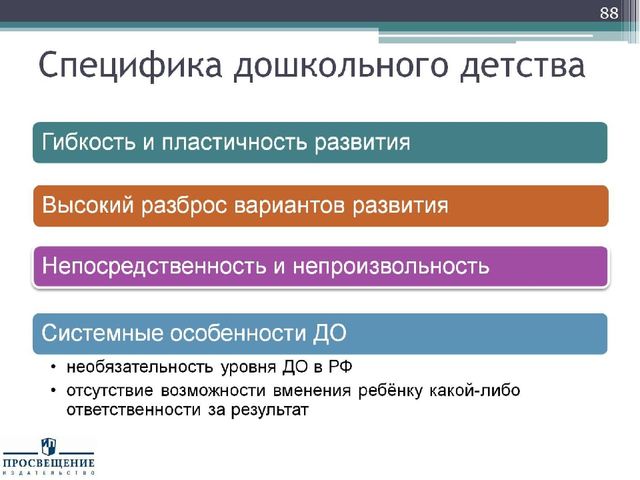 88

Специфика дошкольного детства

Гибкость и пластичность развития

Высокий разброс вариантов развития

Непосредственность и непроизвольность

Системные особенности ДО

• необязательность уровня ДО в РФ
• отсутствие возможности вменения ребёнку какой-либо ответственности за результат

ПРОСВЕЩЕНИЕ
ИЗДАТЕЛЬСТВО